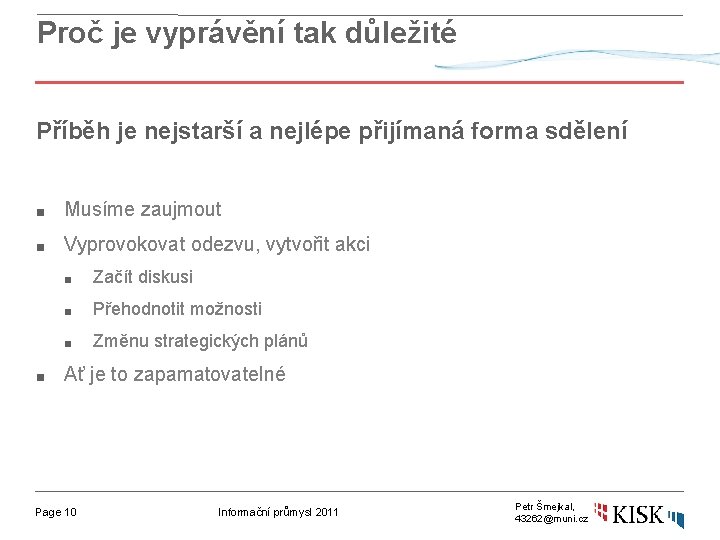 Proč je vyprávění tak důležité

Příběh je nejstarší a nejlépe přijímaná forma sdělení

- Musíme zaujmout
- Vyprovokovat odezvu, vytvořit akci
  - Začít diskusi
  - Přehodnotit možnosti
  - Změnu strategických plánů
- Ať je to zapamatovatelné

Page 10

Informační průmysl 2011

Petr Šmejkal,
43262@muni.cz

KISK